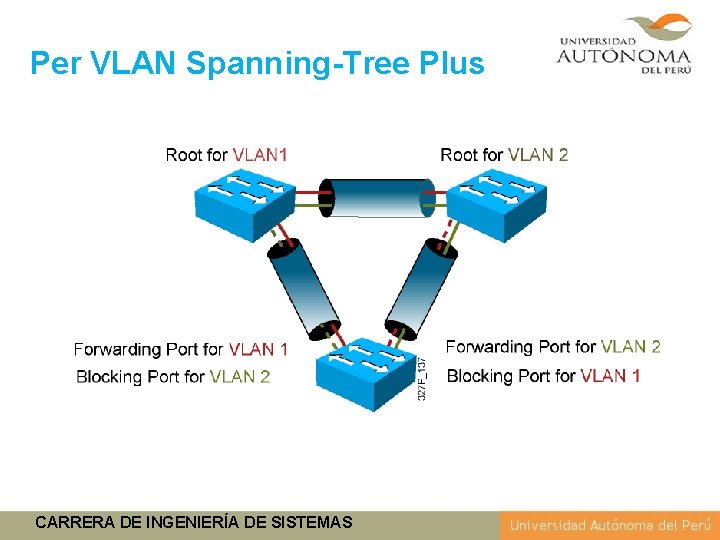 Per VLAN Spanning-Tree Plus

UNIVERSIDAD AUTÓNOMA DEL PERÚ

Root for VLAN1

Root for VLAN 2

Forwarding Port for VLAN 1
Blocking Port for VLAN 2

Forwarding Port for VLAN 2
Blocking Port for VLAN 1

327F_137

CARRERA DE INGENIERÍA DE SISTEMAS

Universidad Autónoma del Perú